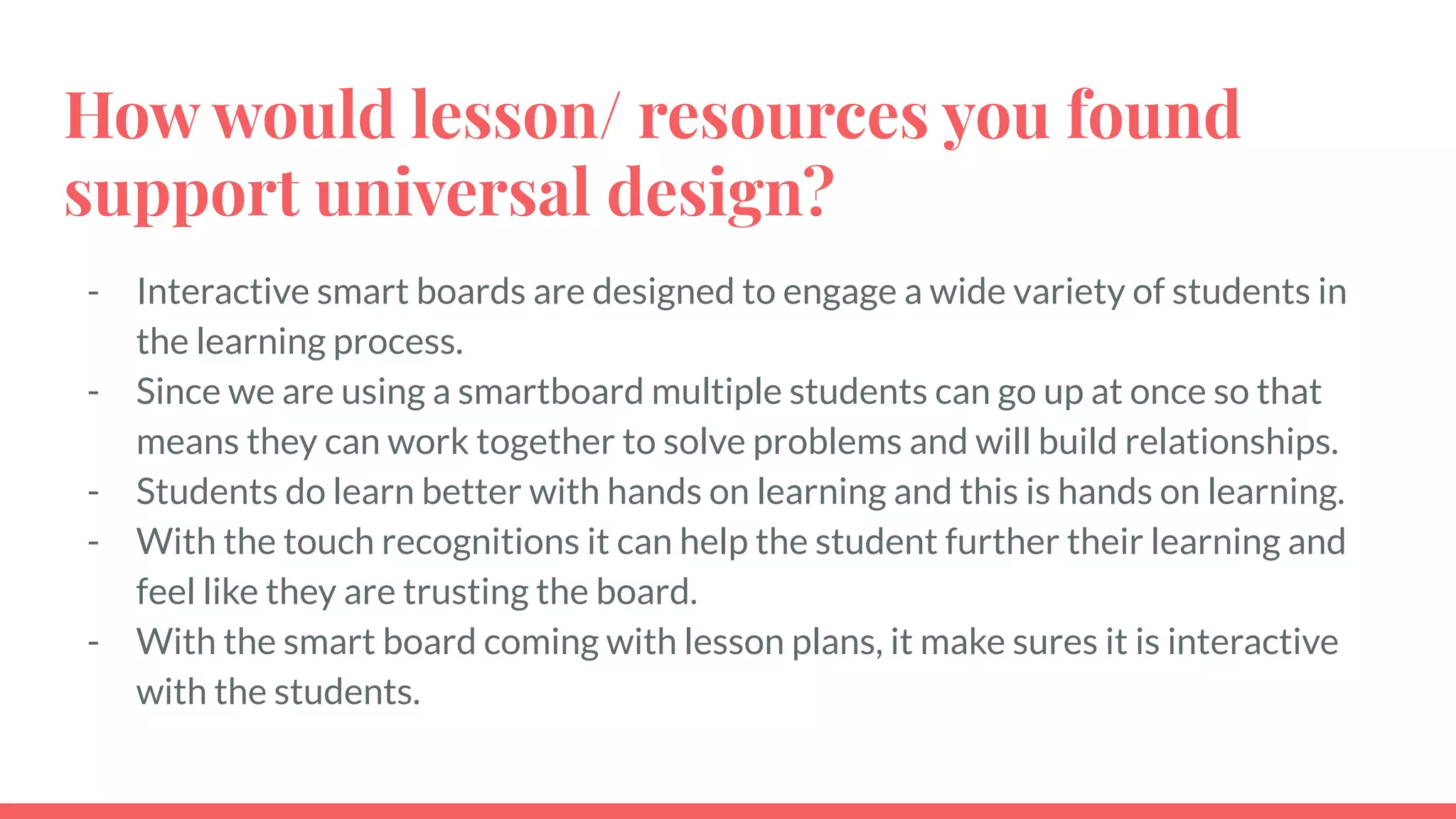 How would lesson/ resources you found support universal design?

- Interactive smart boards are designed to engage a wide variety of students in the learning process.
- Since we are using a smartboard multiple students can go up at once so that means they can work together to solve problems and will build relationships.
- Students do learn better with hands on learning and this is hands on learning.
- With the touch recognitions it can help the student further their learning and feel like they are trusting the board.
- With the smart board coming with lesson plans, it make sures it is interactive with the students.